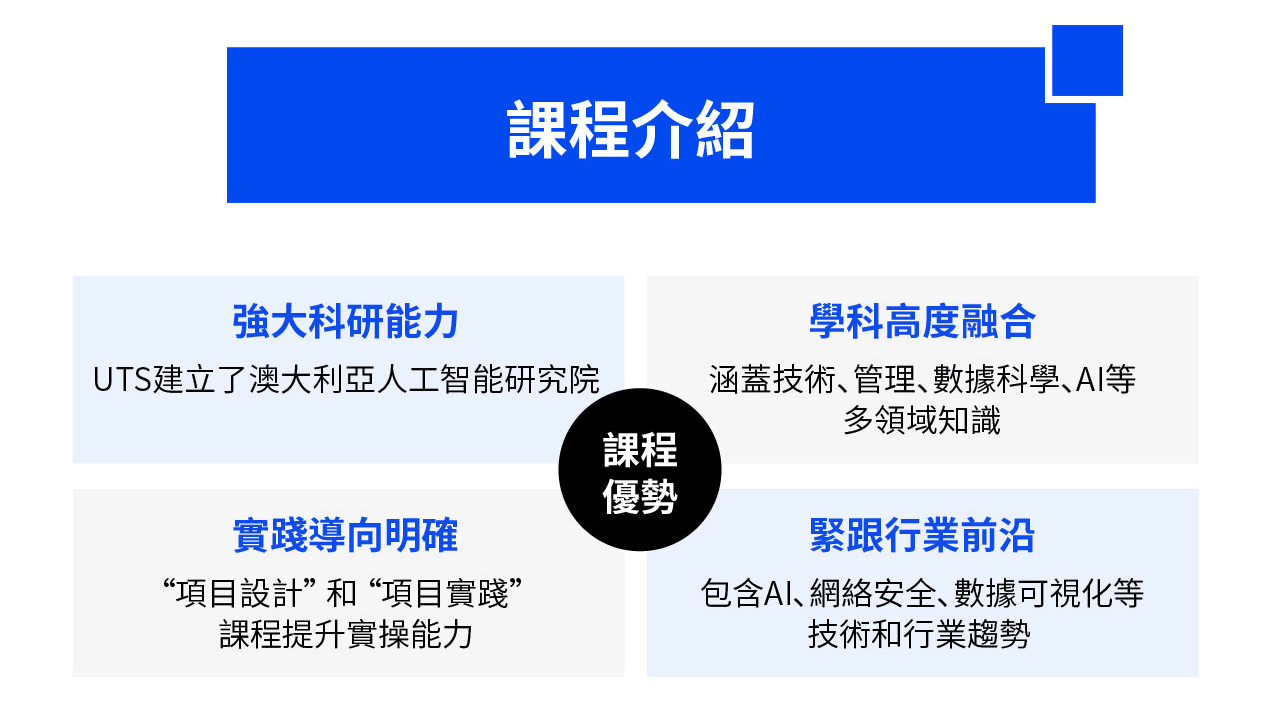 課程介紹

強大科研能力
UTS建立了澳大利亞人工智能研究院

學科高度融合
涵蓋技術、管理、數據科學、AI等多領域知識

課程優勢

實踐導向明確
“項目設計” 和 “項目實踐” 課程提升實操能力

緊跟行業前沿
包含AI、網絡安全、數據可視化等技術和行業趨勢